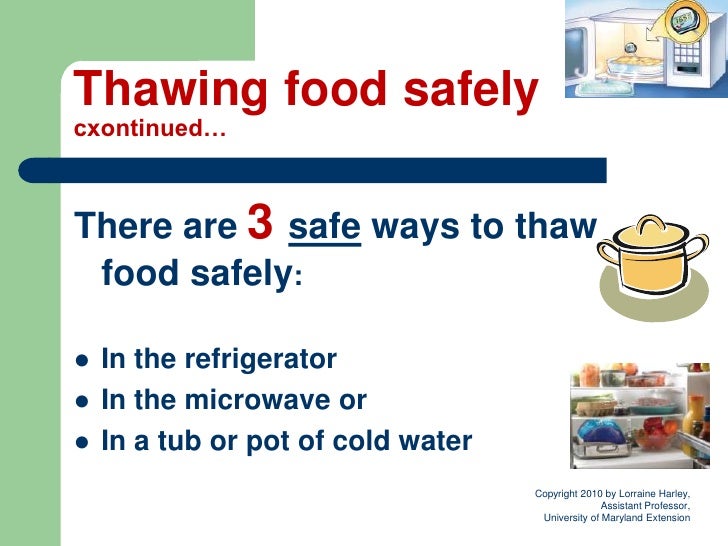 Thawing food safely
cxontinued…

There are 3 safe ways to thaw food safely:

- In the refrigerator
- In the microwave or
- In a tub or pot of cold water

Copyright 2010 by Lorraine Harley, Assistant Professor, University of Maryland Extension